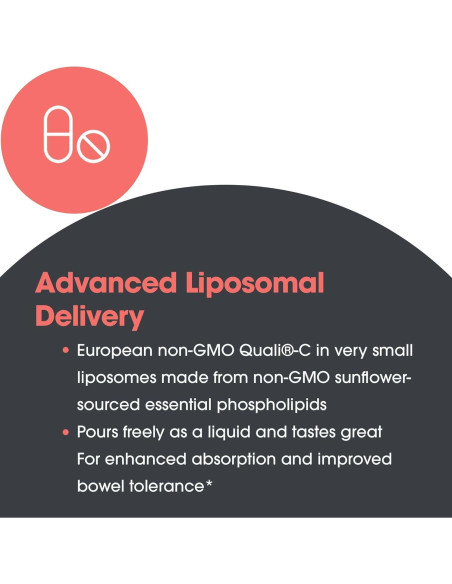 Advanced Liposomal Delivery

• European non-GMO Quali®-C in very small liposomes made from non-GMO sunflower-sourced essential phospholipids

• Pours freely as a liquid and tastes great For enhanced absorption and improved bowel tolerance*